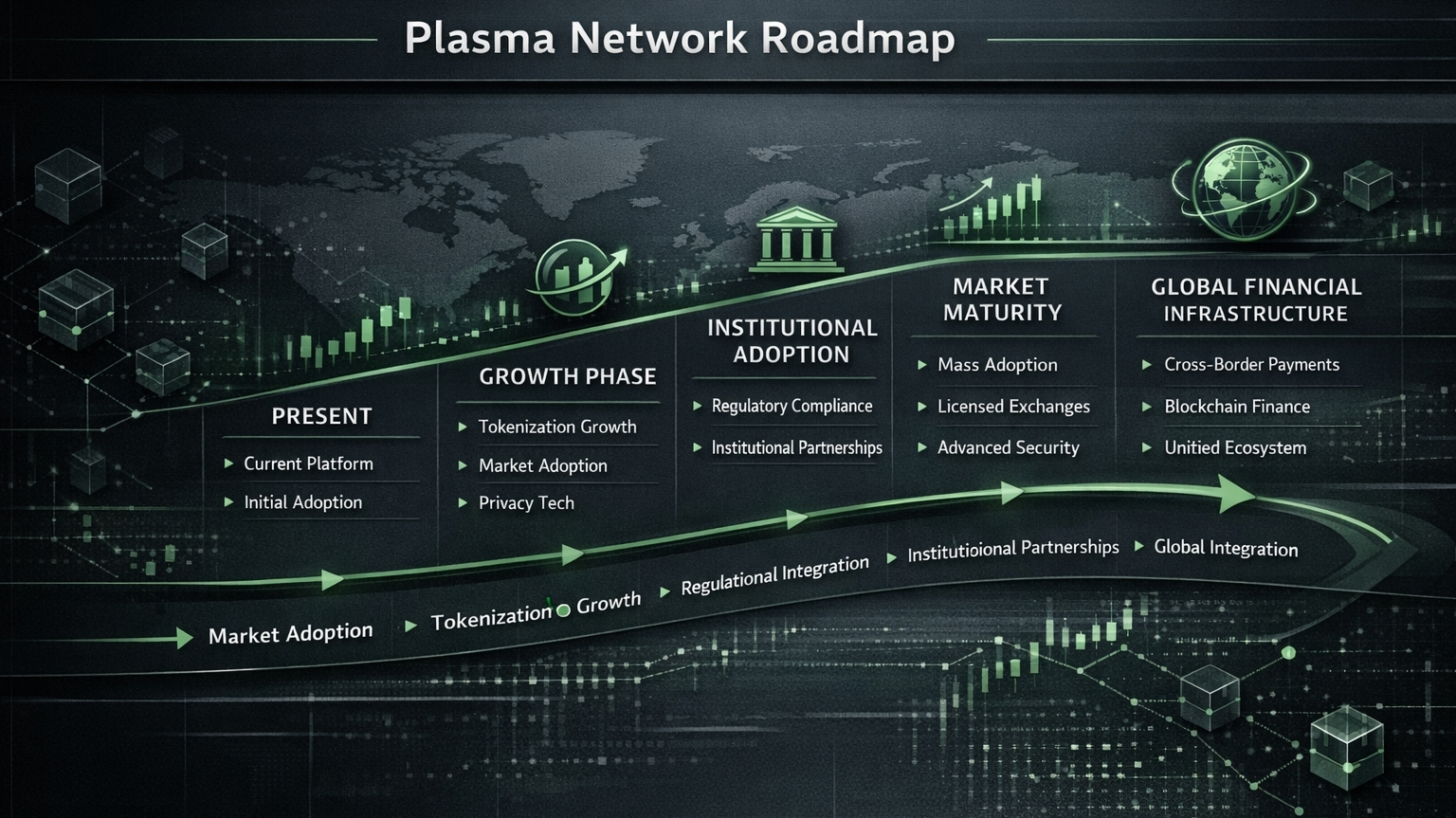 Plasma Network Roadmap

PRESENT
Current Platform
Initial Adoption

GROWTH PHASE
Tokenization Growth
Market Adoption
Privacy Tech

INSTITUTIONAL ADOPTION
Regulatory Compliance
Institutional Partnerships

MARKET MATURITY
Mass Adoption
Licensed Exchanges
Advanced Security

GLOBAL FINANCIAL INFRASTRUCTURE
Cross-Border Payments
Blockchain Finance
Unitied Ecosystem

Market Adoption
Tokenization Growth
Regulational Integration
Institutioional Partnerships
Global Integration